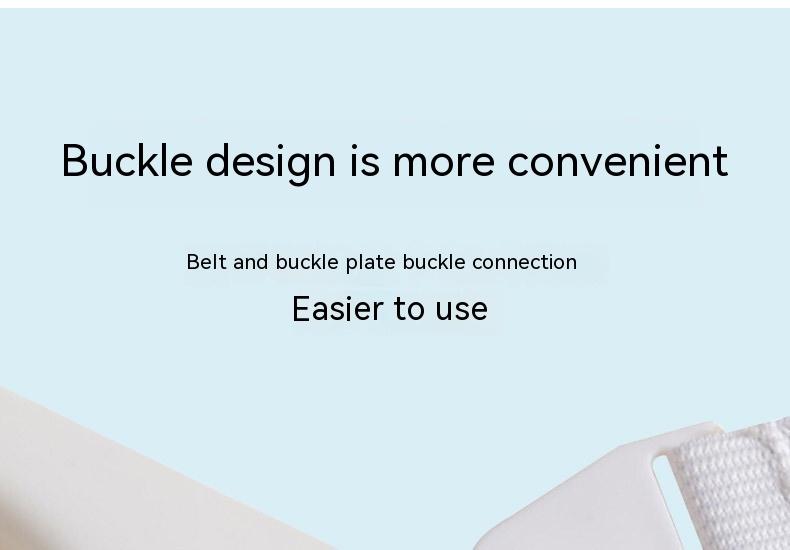 Buckle design is more convenient

Belt and buckle plate buckle connection

Easier to use